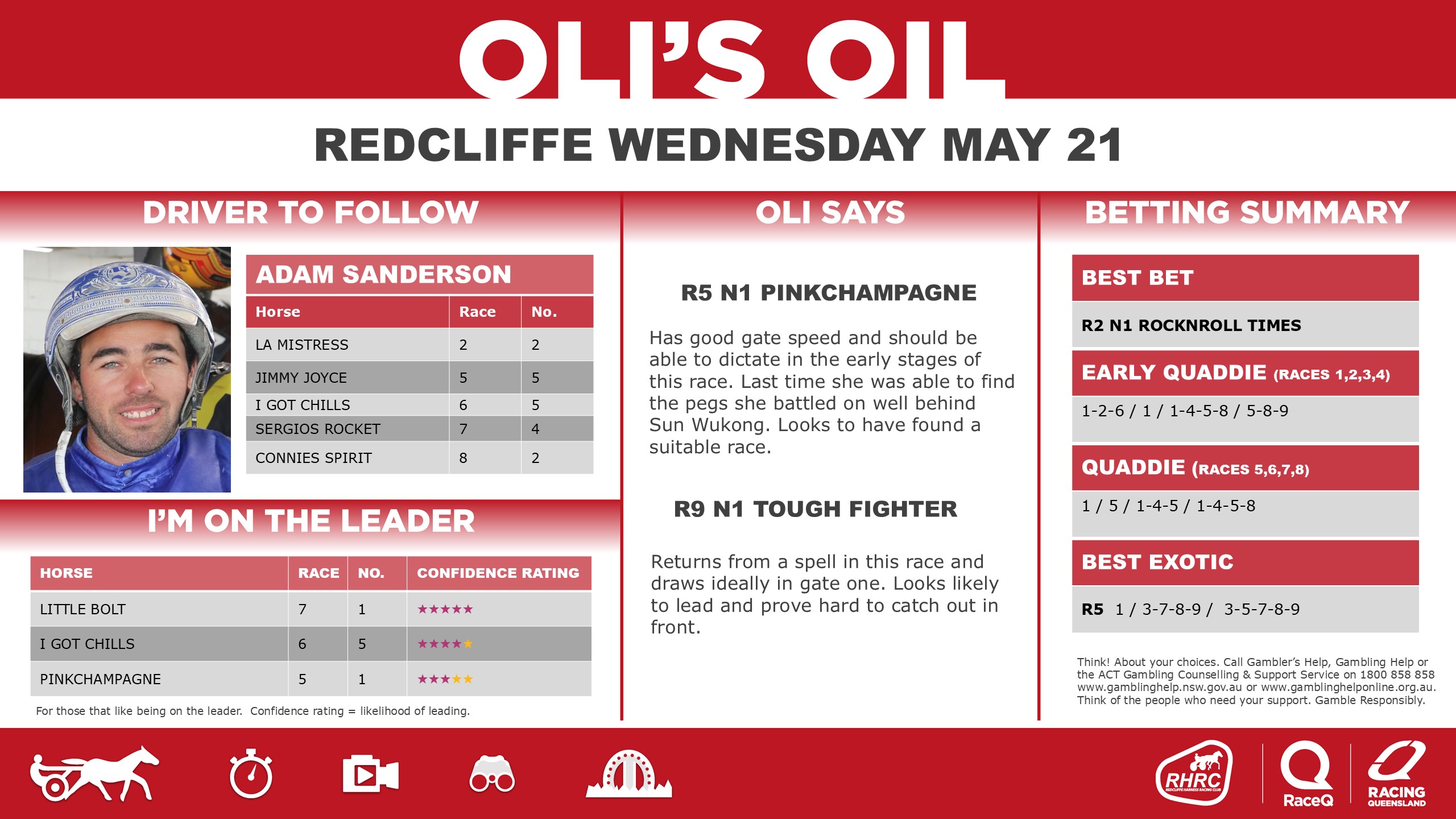 OLI'S OIL

REDCLIFFE WEDNESDAY MAY 21

DRIVER TO FOLLOW

ADAM SANDERSON

| Horse | Race | No. |
|---|---|---|
| LA MISTRESS | 2 | 2 |
| JIMMY JOYCE | 5 | 5 |
| I GOT CHILLS | 6 | 5 |
| SERGIOS ROCKET | 7 | 4 |
| CONNIES SPIRIT | 8 | 2 |

I'M ON THE LEADER

| HORSE | RACE | NO. | CONFIDENCE RATING |
|---|---|---|---|
| LITTLE BOLT | 7 | 1 | ★★★★★ |
| I GOT CHILLS | 6 | 5 | ★★★★★ |
| PINKCHAMPAGNE | 5 | 1 | ★★★★★ |

For those that like being on the leader. Confidence rating = likelihood of leading.

OLI SAYS

R5 N1 PINKCHAMPAGNE

Has good gate speed and should be able to dictate in the early stages of this race. Last time she was able to find the pegs she battled on well behind Sun Wukong. Looks to have found a suitable race.

R9 N1 TOUGH FIGHTER

Returns from a spell in this race and draws ideally in gate one. Looks likely to lead and prove hard to catch out in front.

BETTING SUMMARY

BEST BET

R2 N1 ROCKNROLL TIMES

EARLY QUADDIE (RACES 1,2,3,4)

1-2-6 / 1 / 1-4-5-8 / 5-8-9

QUADDIE (RACES 5,6,7,8)

1 / 5 / 1-4-5 / 1-4-5-8

BEST EXOTIC

R5 1 / 3-7-8-9 / 3-5-7-8-9

Think! About your choices. Call Gambler's Help, Gambling Help or the ACT Gambling Counselling & Support Service on 1800 858 858 www.gamblinghelp.nsw.gov.au or www.gamblinghelponline.org.au. Think of the people who need your support. Gamble Responsibly.

RHRC REDCLIFFE HARNESS RACING CLUB

RaceQ

RACING QUEENSLAND